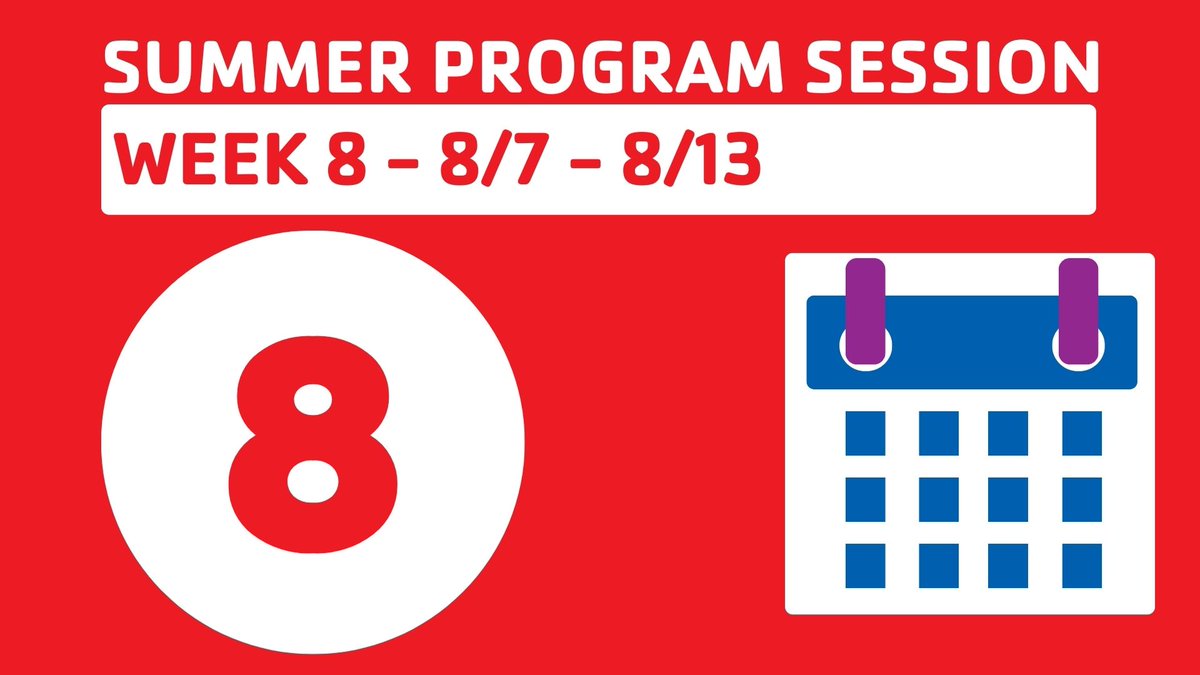 SUMMER PROGRAM SESSION

WEEK 8 - 8/7 - 8/13

8